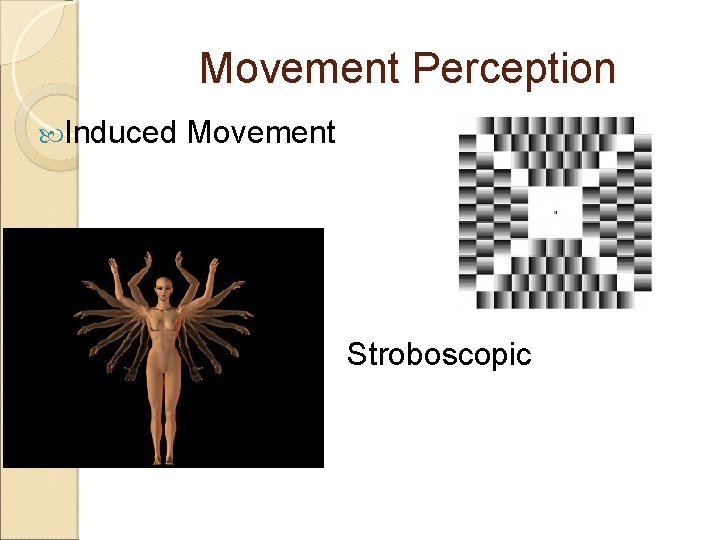 Movement Perception

Induced Movement

Stroboscopic